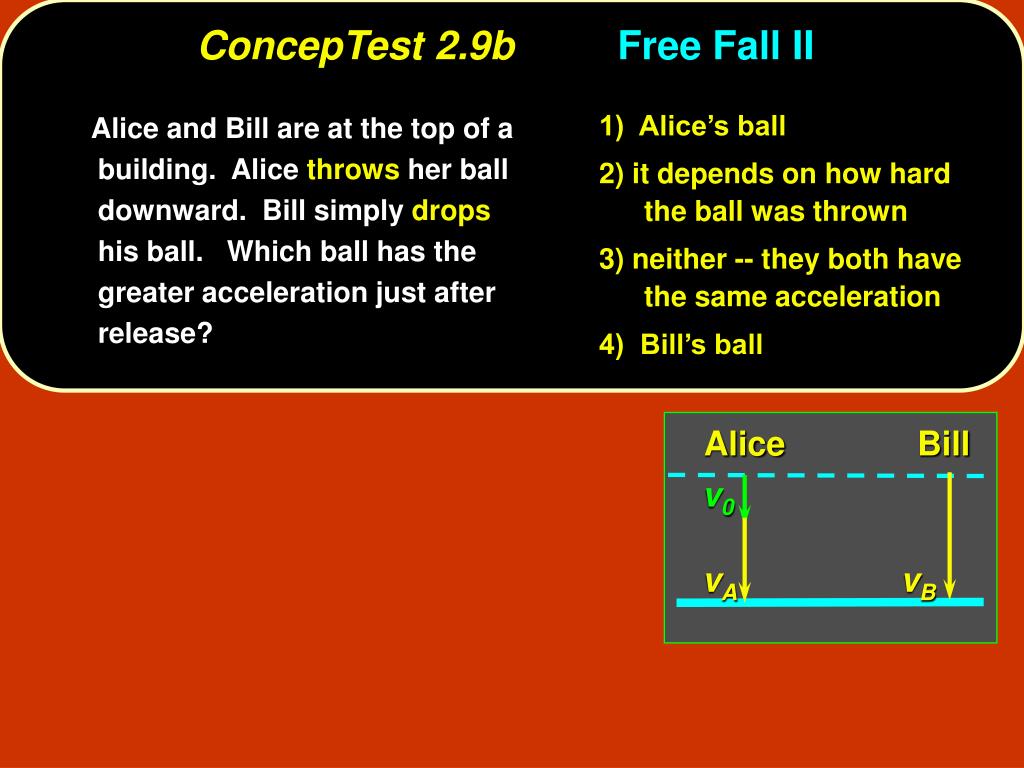 ConcepTest 2.9b Free Fall II

Alice and Bill are at the top of a building. Alice throws her ball downward. Bill simply drops his ball. Which ball has the greater acceleration just after release?

1) Alice's ball

2) it depends on how hard the ball was thrown

3) neither -- they both have the same acceleration

4) Bill's ball

Alice Bill

$v_0$

$v_A$ $v_B$